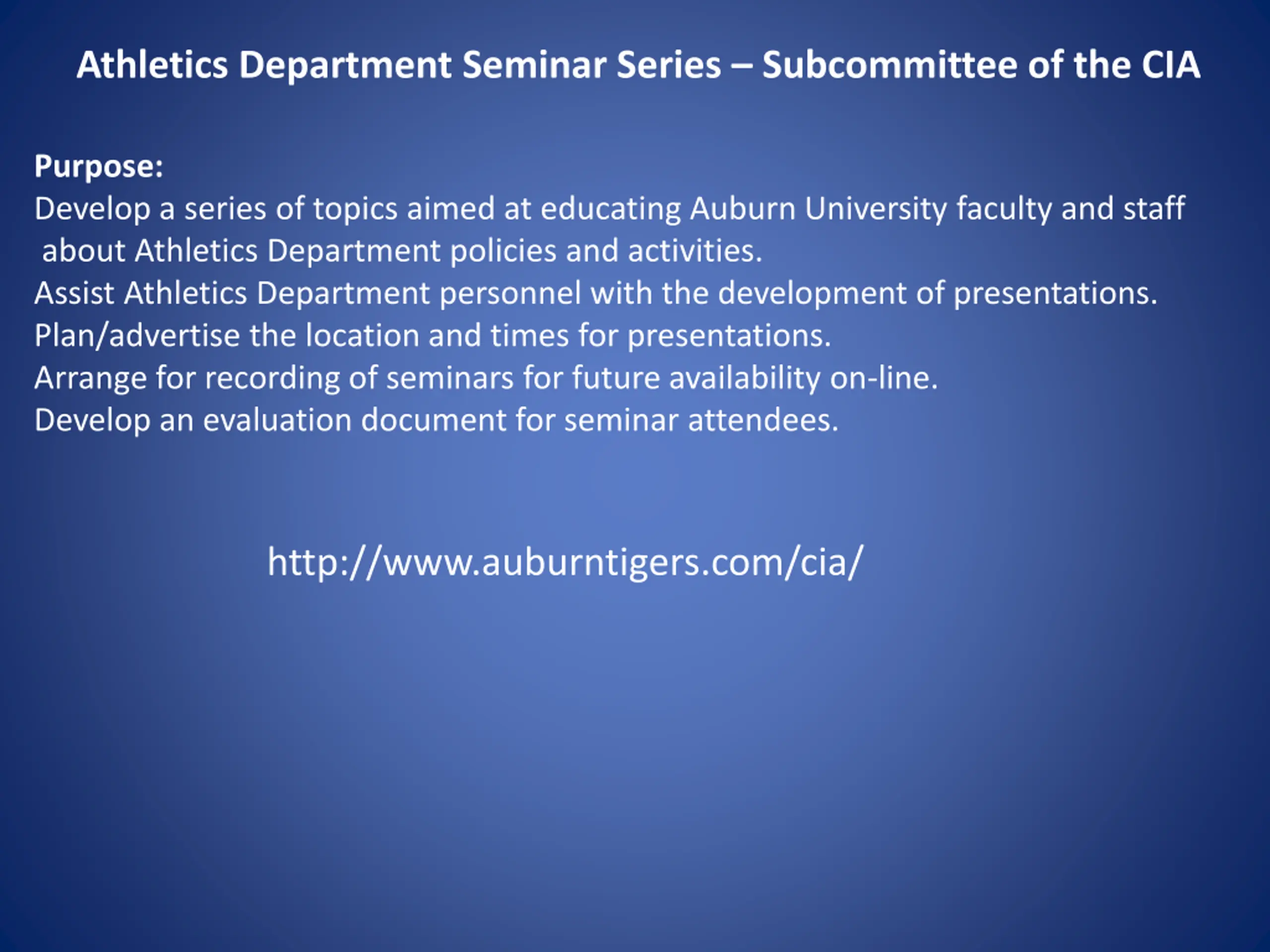 Athletics Department Seminar Series – Subcommittee of the CIA

Purpose:
Develop a series of topics aimed at educating Auburn University faculty and staff about Athletics Department policies and activities.
Assist Athletics Department personnel with the development of presentations.
Plan/advertise the location and times for presentations.
Arrange for recording of seminars for future availability on-line.
Develop an evaluation document for seminar attendees.

http://www.auburntigers.com/cia/